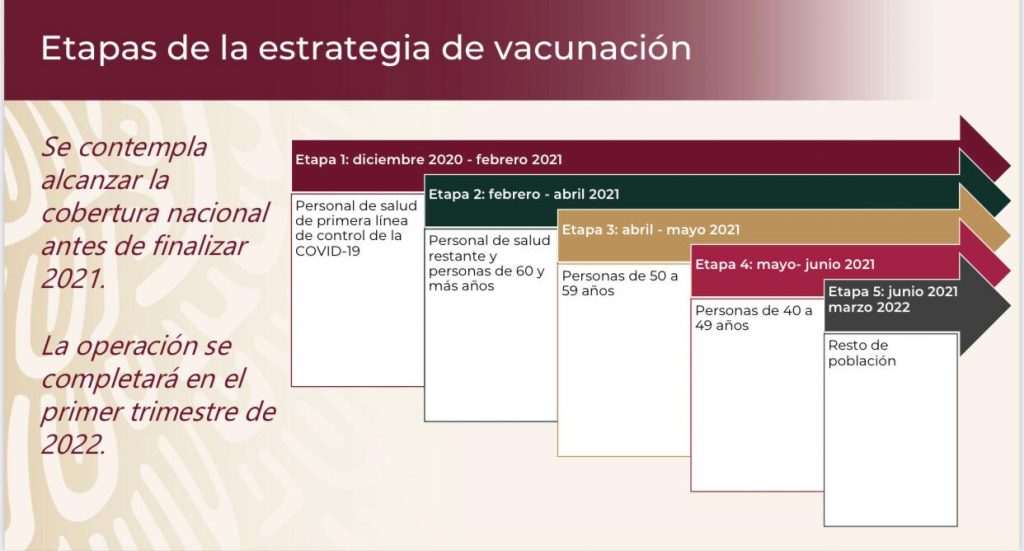 Etapas de la estrategia de vacunación

Se contempla alcanzar la cobertura nacional antes de finalizar 2021.

La operación se completará en el primer trimestre de 2022.

Etapa 1: diciembre 2020 - febrero 2021

Personal de salud de primera línea de control de la COVID-19

Etapa 2: febrero - abril 2021

Personal de salud restante y personas de 60 y más años

Etapa 3: abril - mayo 2021

Personas de 50 a 59 años

Etapa 4: mayo- junio 2021

Personas de 40 a 49 años

Etapa 5: junio 2021 marzo 2022

Resto de población